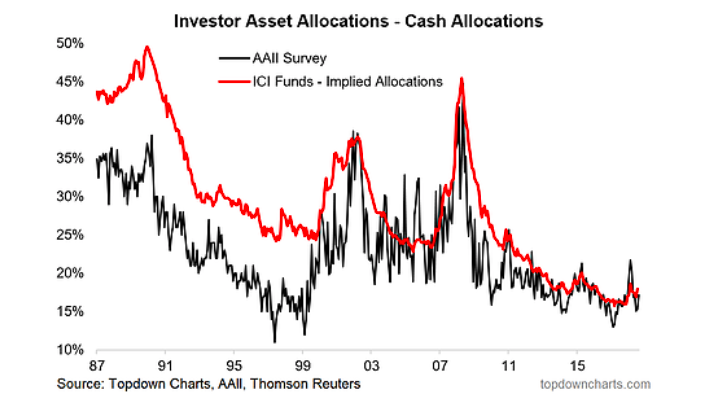 Investor Asset Allocations - Cash Allocations

AAII Survey
ICI Funds - Implied Allocations

50%
45%
40%
35%
30%
25%
20%
15%
10%

87
91
95
99
03
07
11
15

Source: Topdown Charts, AAII, Thomson Reuters
topdowncharts.com